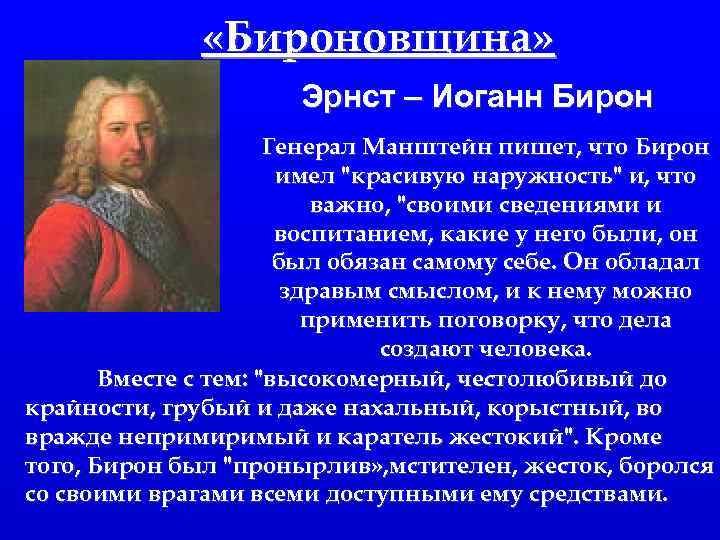 «Бироновщина»

Эрнст – Иоганн Бирон

Генерал Манштейн пишет, что Бирон имел "красивую наружность" и, что важно, "своими сведениями и воспитанием, какие у него были, он был обязан самому себе. Он обладал здравым смыслом, и к нему можно применить поговорку, что дела создают человека.

Вместе с тем: "высокомерный, честолюбивый до крайности, грубый и даже нахальный, корыстный, во вражде непримиримый и каратель жестокий". Кроме того, Бирон был "пронырлив»,мстителен, жесток, боролся со своими врагами всеми доступными ему средствами.